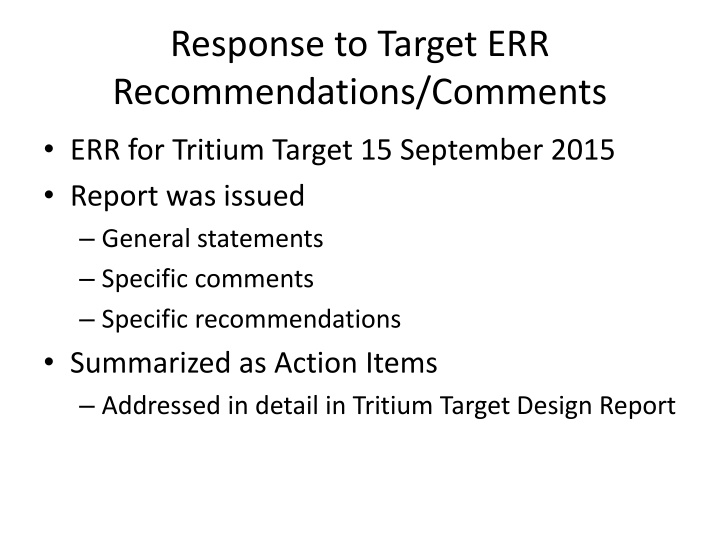 Response to Target ERR Recommendations/Comments

• ERR for Tritium Target 15 September 2015
• Report was issued
– General statements
– Specific comments
– Specific recommendations
• Summarized as Action Items
– Addressed in detail in Tritium Target Design Report